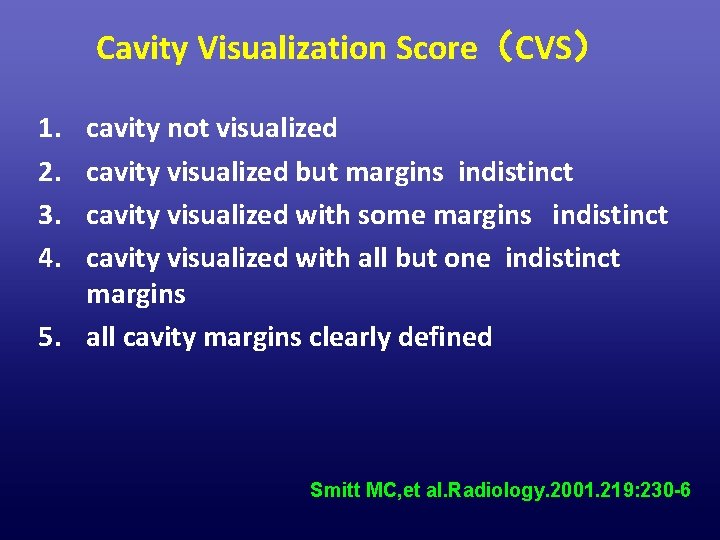 Cavity Visualization Score（CVS）

1. cavity not visualized
2. cavity visualized but margins indistinct
3. cavity visualized with some margins indistinct
4. cavity visualized with all but one indistinct margins
5. all cavity margins clearly defined

Smitt MC,et al.Radiology.2001.219:230-6